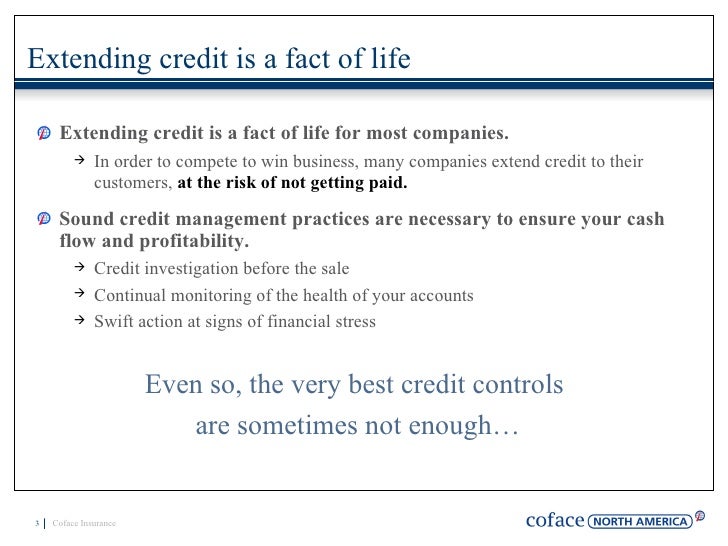 Extending credit is a fact of life

Extending credit is a fact of life for most companies.

→ In order to compete to win business, many companies extend credit to their customers, at the risk of not getting paid.

Sound credit management practices are necessary to ensure your cash flow and profitability.

→ Credit investigation before the sale

→ Continual monitoring of the health of your accounts

→ Swift action at signs of financial stress

Even so, the very best credit controls are sometimes not enough…

3 | Coface Insurance

coface NORTH AMERICA